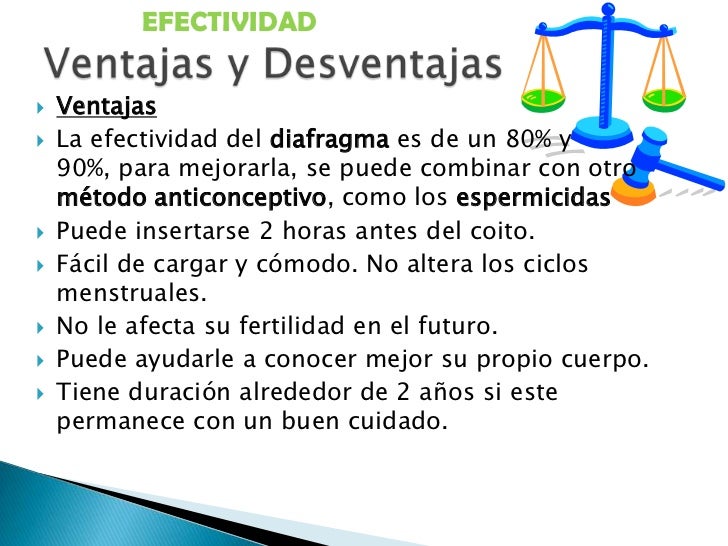 EFECTIVIDAD

Ventajas y Desventajas

Ventajas

La efectividad del diafragma es de un 80% y 90%, para mejorarla, se puede combinar con otro método anticonceptivo, como los espermicidas

Puede insertarse 2 horas antes del coito.

Fácil de cargar y cómodo. No altera los ciclos menstruales.

No le afecta su fertilidad en el futuro.

Puede ayudarle a conocer mejor su propio cuerpo.

Tiene duración alrededor de 2 años si este permanece con un buen cuidado.